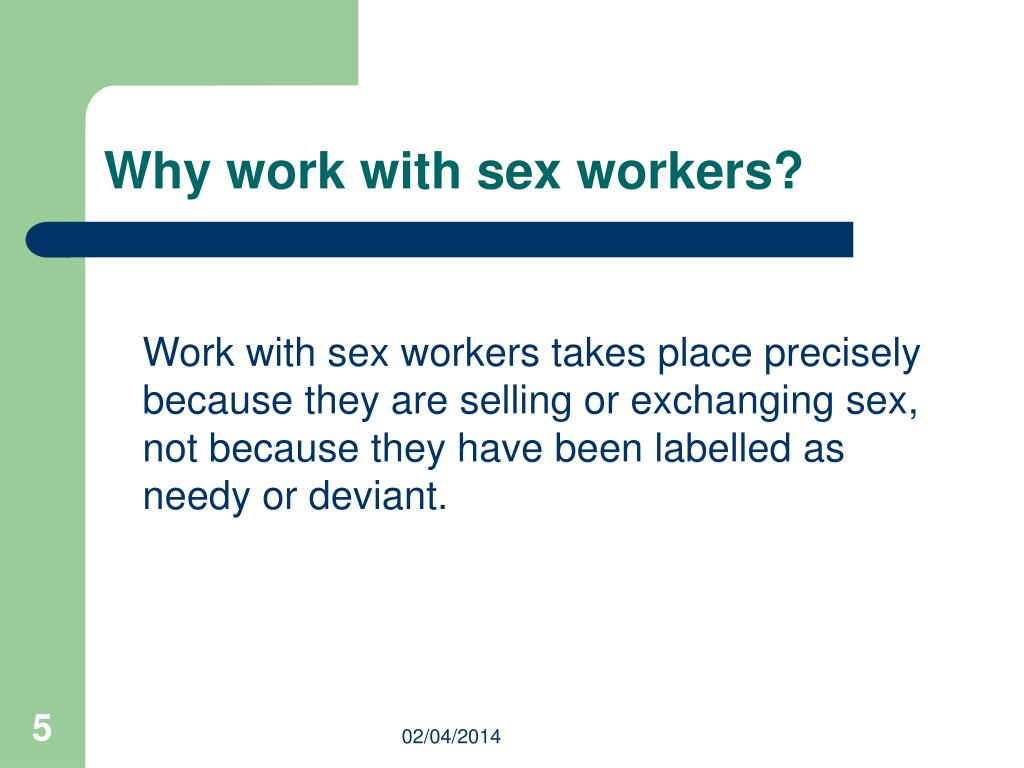 Why work with sex workers?

Work with sex workers takes place precisely because they are selling or exchanging sex, not because they have been labelled as needy or deviant.

5

02/04/2014